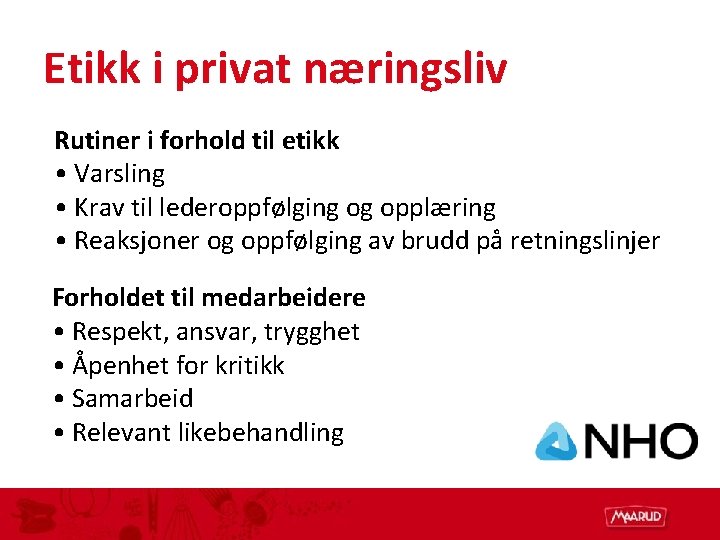 Etikk i privat næringsliv

Rutiner i forhold til etikk
• Varsling
• Krav til lederoppfølging og opplæring
• Reaksjoner og oppfølging av brudd på retningslinjer

Forholdet til medarbeidere
• Respekt, ansvar, trygghet
• Åpenhet for kritikk
• Samarbeid
• Relevant likebehandling

NHO

MAARUD